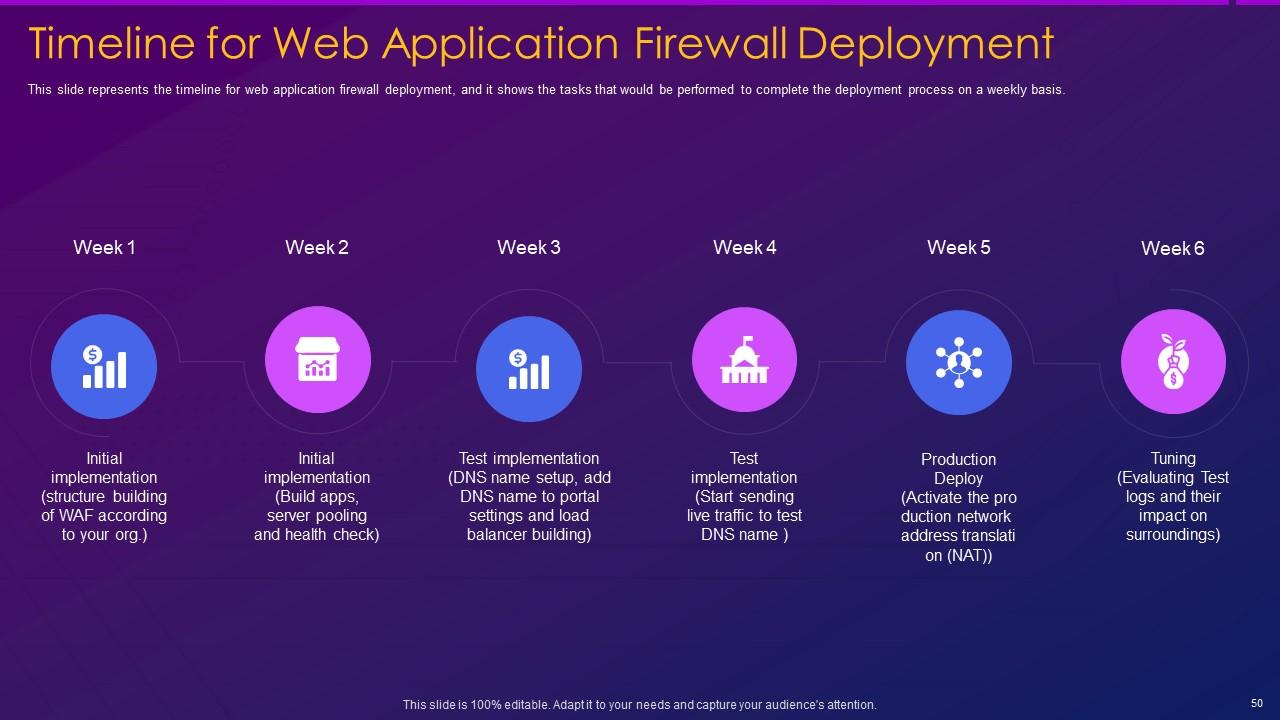 Timeline for Web Application Firewall Deployment

This slide represents the timeline for web application firewall deployment, and it shows the tasks that would be performed to complete the deployment process on a weekly basis.

Week 1

Initial implementation (structure building of WAF according to your org.)

Week 2

Initial implementation (Build apps, server pooling and health check)

Week 3

Test implementation (DNS name setup, add DNS name to portal settings and load balancer building)

Week 4

Test implementation (Start sending live traffic to test DNS name )

Week 5

Production Deploy (Activate the pro duction network address translati on (NAT))

Week 6

Tuning (Evaluating Test logs and their impact on surroundings)

This slide is 100% editable. Adapt it to your needs and capture your audience's attention.

50